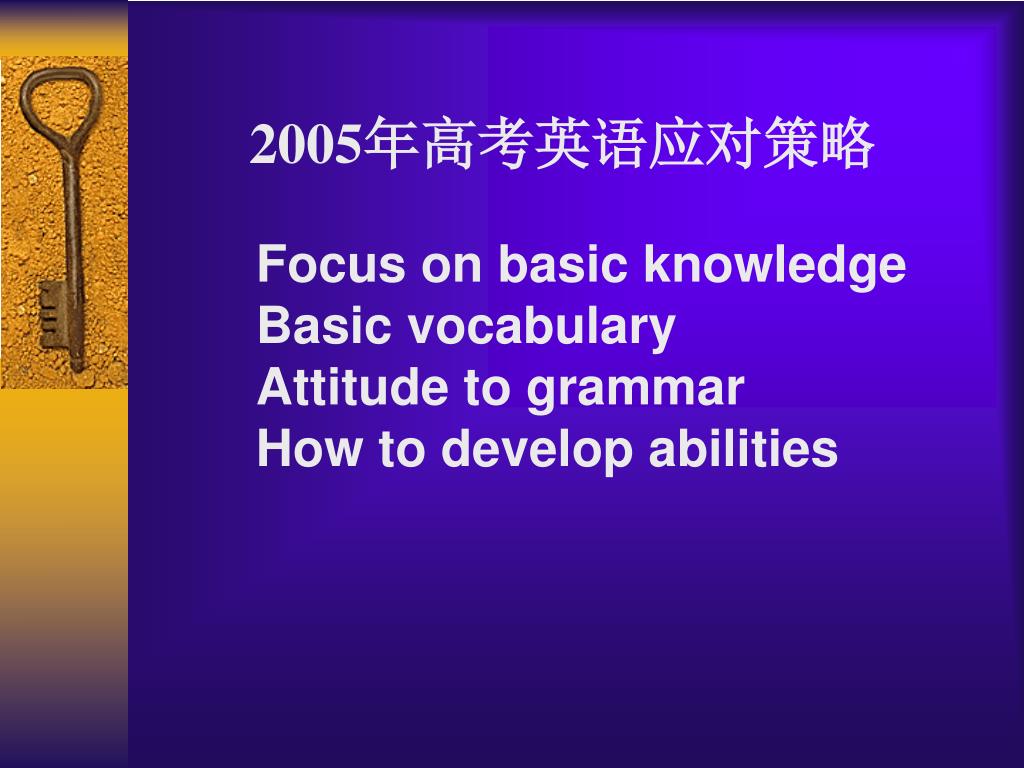 2005年高考英语应对策略

Focus on basic knowledge
Basic vocabulary
Attitude to grammar
How to develop abilities